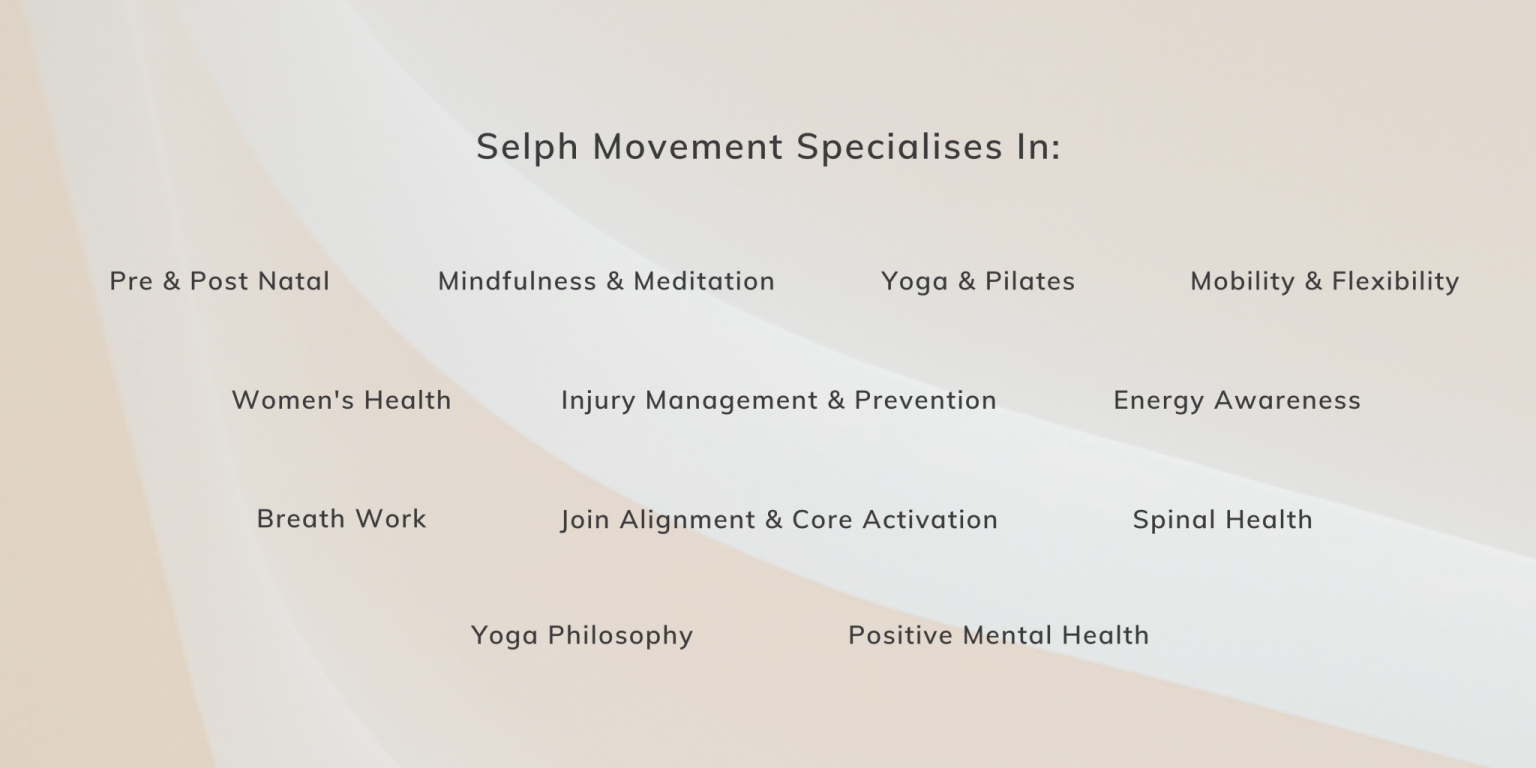 Selph Movement Specialises In:

Pre & Post Natal Mindfulness & Meditation Yoga & Pilates Mobility & Flexibility

Women's Health Injury Management & Prevention Energy Awareness

Breath Work Join Alignment & Core Activation Spinal Health

Yoga Philosophy Positive Mental Health